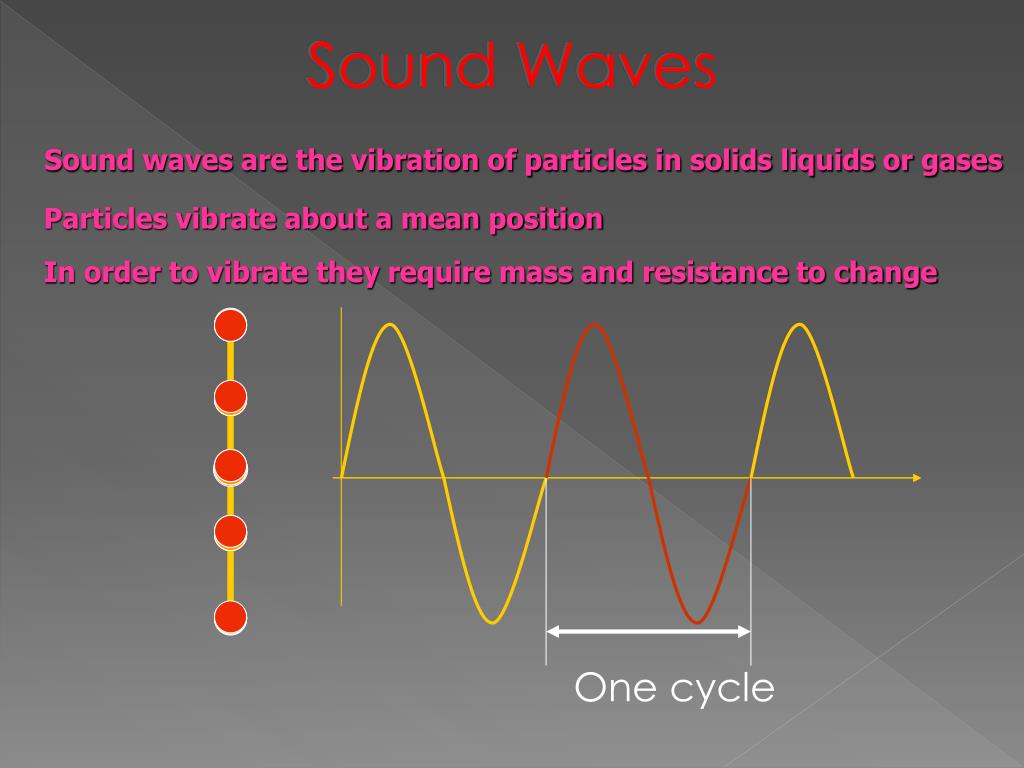 Sound Waves

Sound waves are the vibration of particles in solids liquids or gases

Particles vibrate about a mean position

In order to vibrate they require mass and resistance to change

One cycle